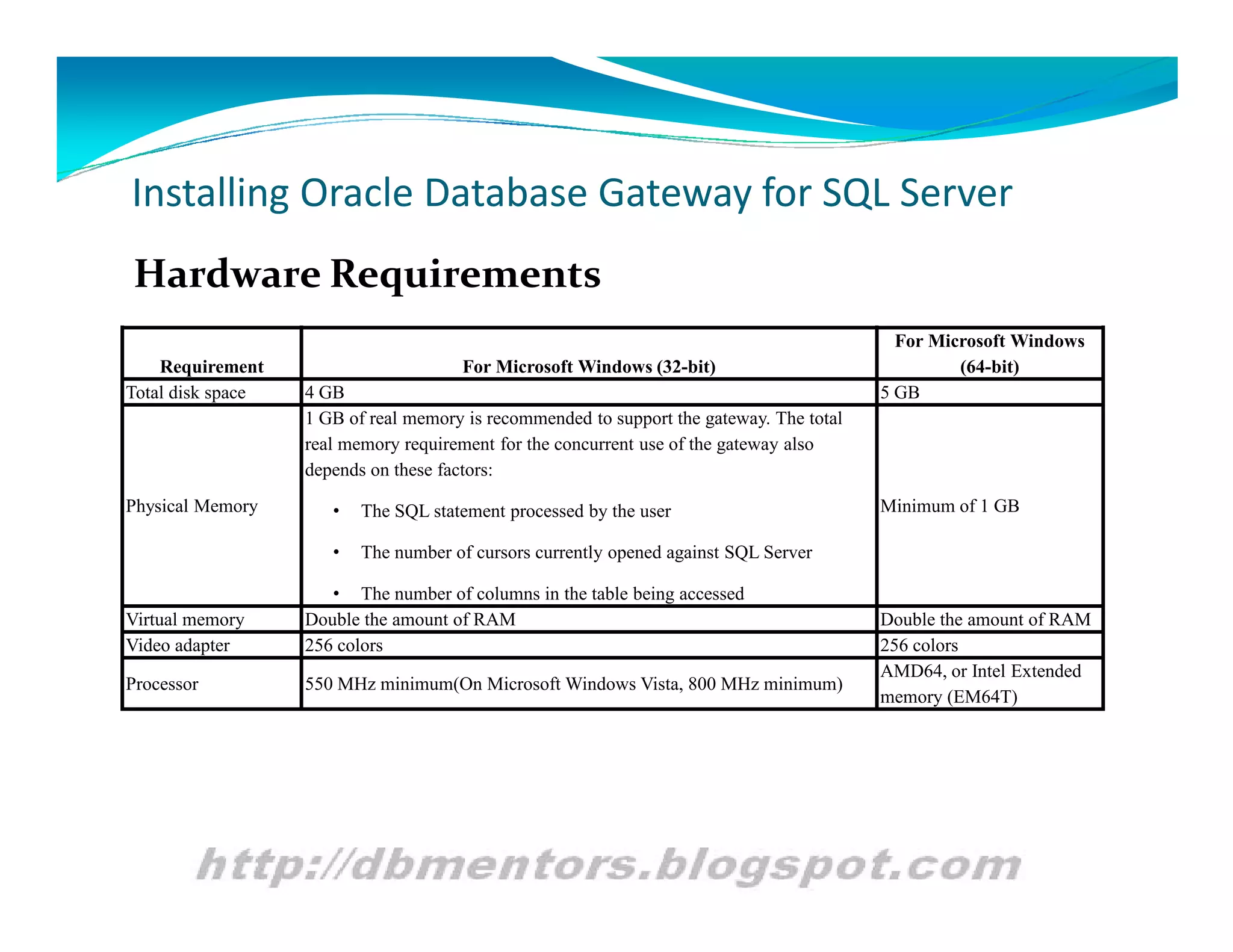 Installing Oracle Database Gateway for SQL Server

Hardware Requirements

| Requirement | For Microsoft Windows (32-bit) | For Microsoft Windows (64-bit) |
|---|---|---|
| Total disk space | 4 GB | 5 GB |
| Physical Memory | 1 GB of real memory is recommended to support the gateway. The total real memory requirement for the concurrent use of the gateway also depends on these factors: • The SQL statement processed by the user • The number of cursors currently opened against SQL Server • The number of columns in the table being accessed | Minimum of 1 GB |
| Virtual memory | Double the amount of RAM | Double the amount of RAM |
| Video adapter | 256 colors | 256 colors |
| Processor | 550 MHz minimum(On Microsoft Windows Vista, 800 MHz minimum) | AMD64, or Intel Extended memory (EM64T) |

http://dbmentors.blogspot.com